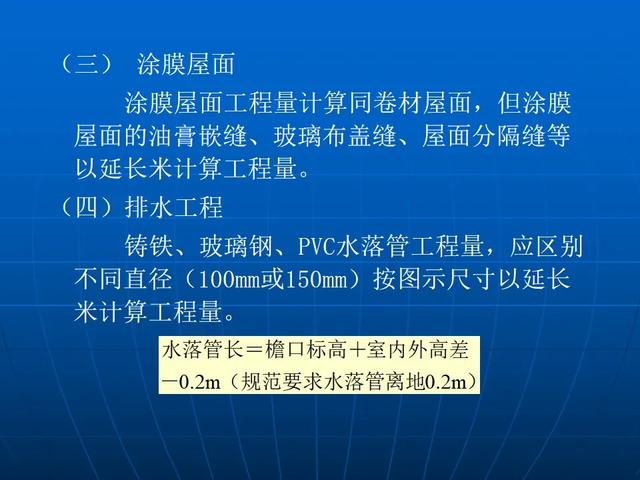 （三） 涂膜屋面

涂膜屋面工程量计算同卷材屋面，但涂膜屋面的油膏嵌缝、玻璃布盖缝、屋面分隔缝等以延长米计算工程量。

（四）排水工程

铸铁、玻璃钢、PVC水落管工程量，应区别不同直径（100mm或150mm）按图示尺寸以延长米计算工程量。

水落管长＝檐口标高＋室内外高差－0.2m（规范要求水落管离地0.2m）